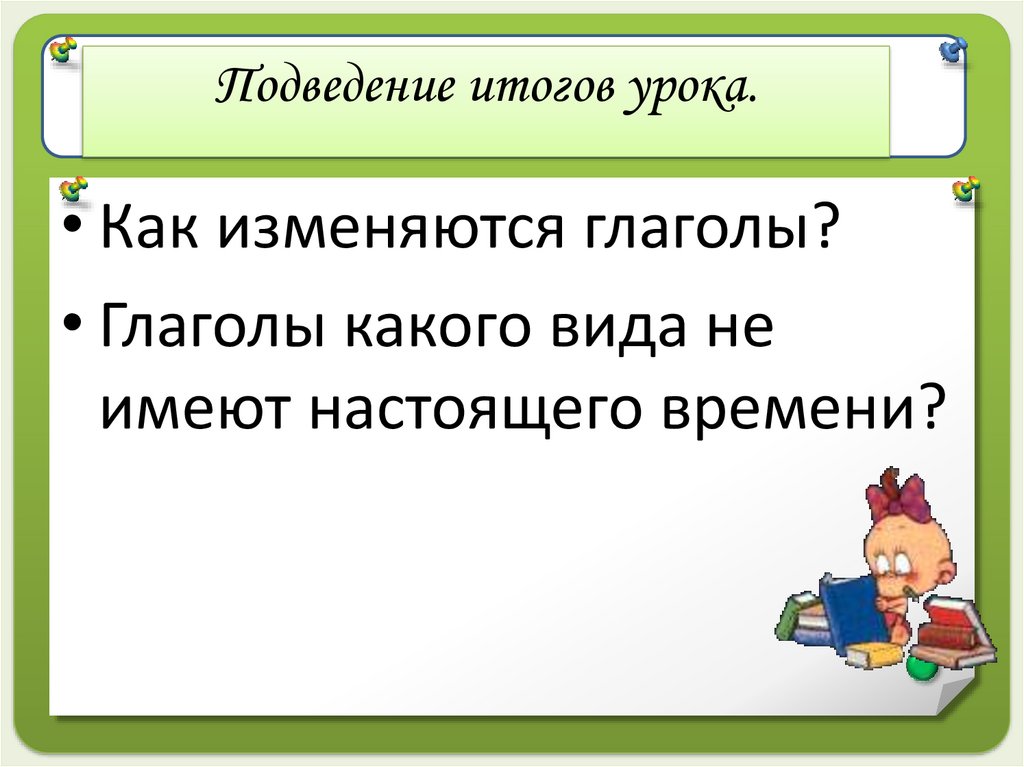 Подведение итогов урока.

• Как изменяются глаголы?
• Глаголы какого вида не имеют настоящего времени?